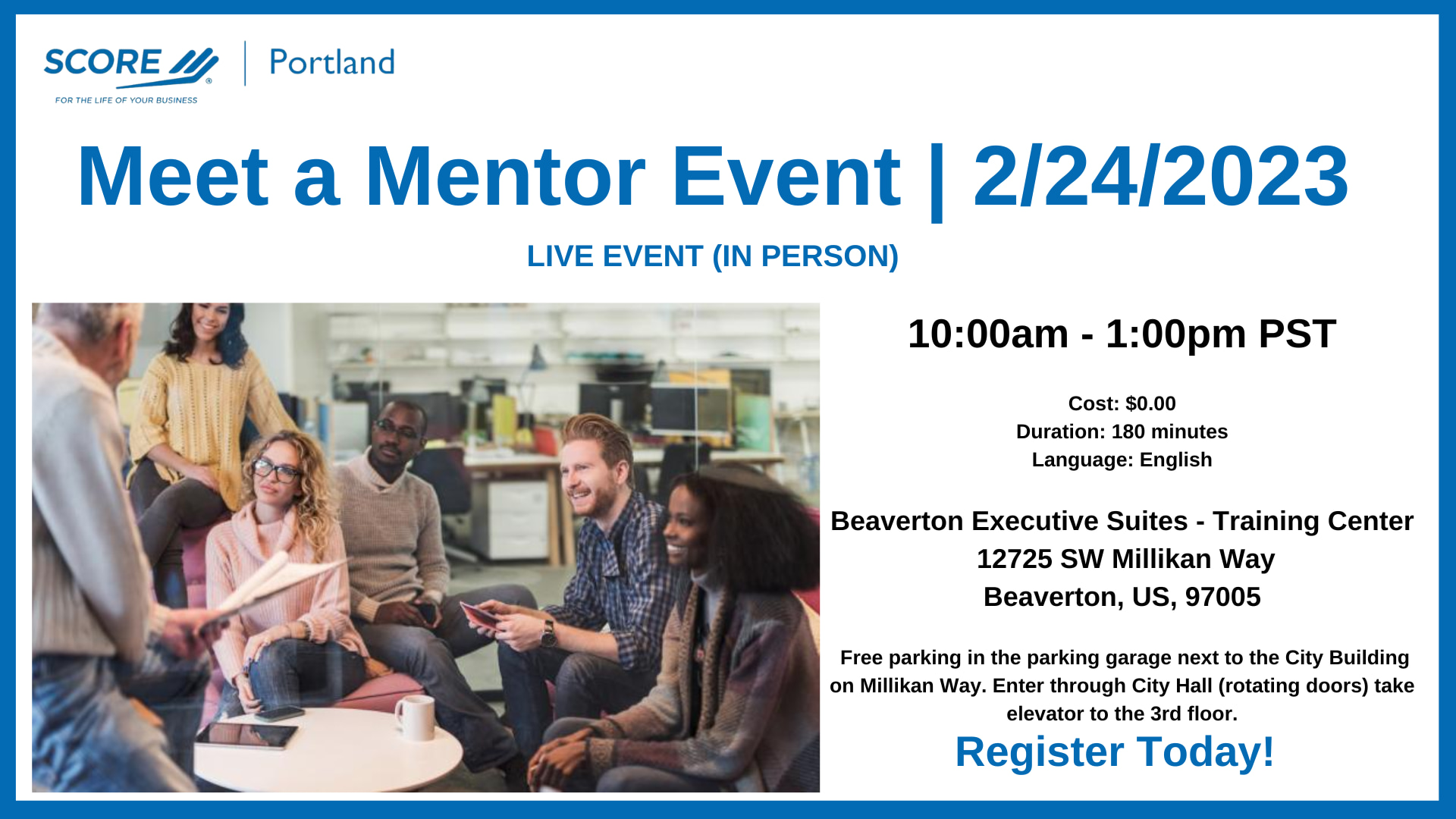 SCORE® | Portland
FOR THE LIFE OF YOUR BUSINESS

Meet a Mentor Event | 2/24/2023

LIVE EVENT (IN PERSON)

10:00am - 1:00pm PST

Cost: $0.00
Duration: 180 minutes
Language: English

Beaverton Executive Suites - Training Center
12725 SW Millikan Way
Beaverton, US, 97005

Free parking in the parking garage next to the City Building on Millikan Way. Enter through City Hall (rotating doors) take elevator to the 3rd floor.

Register Today!